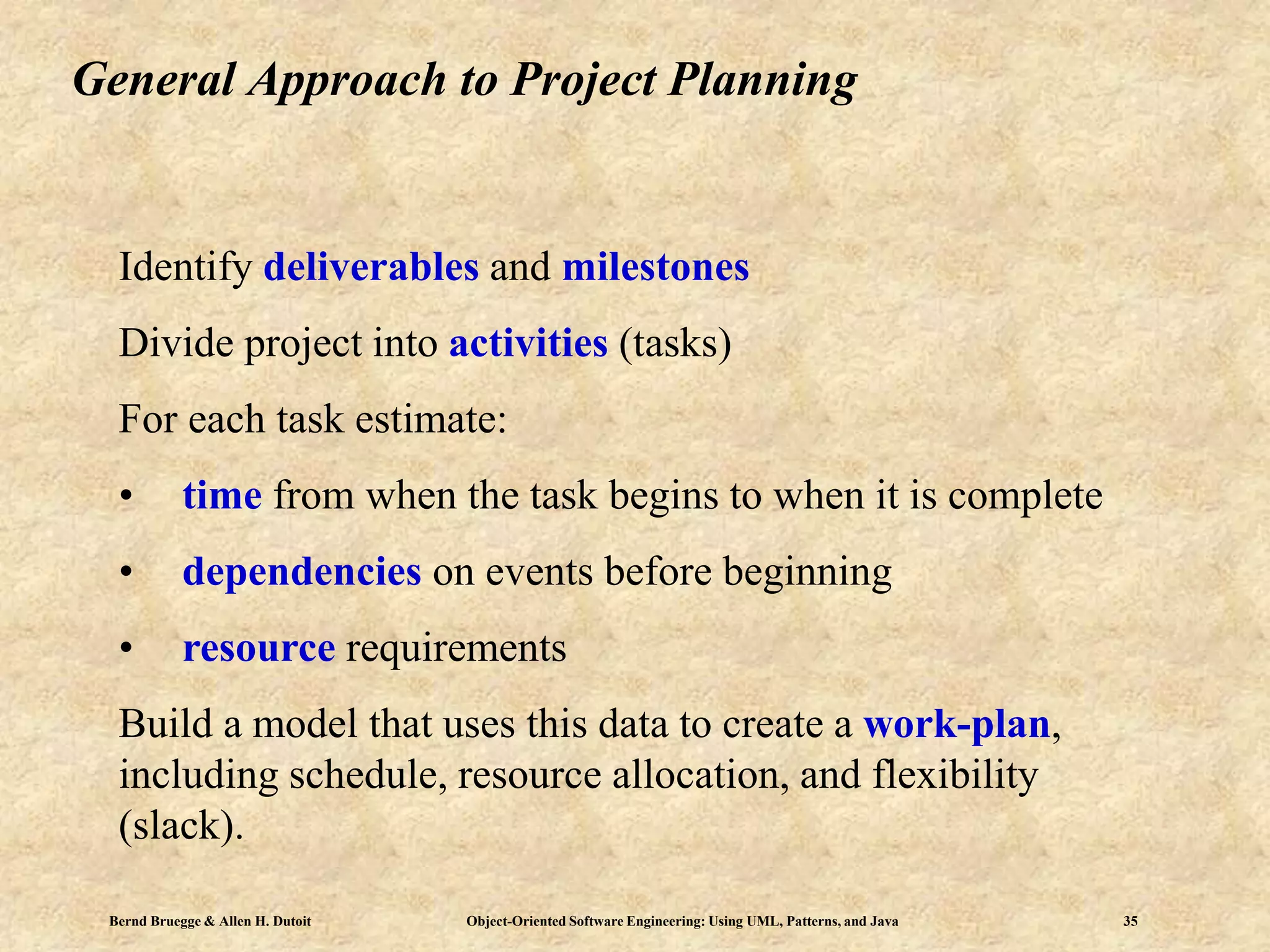 General Approach to Project Planning

Identify deliverables and milestones

Divide project into activities (tasks)

For each task estimate:

• time from when the task begins to when it is complete

• dependencies on events before beginning

• resource requirements

Build a model that uses this data to create a work-plan, including schedule, resource allocation, and flexibility (slack).

Bernd Bruegge & Allen H. Dutoit Object-Oriented Software Engineering: Using UML, Patterns, and Java 35